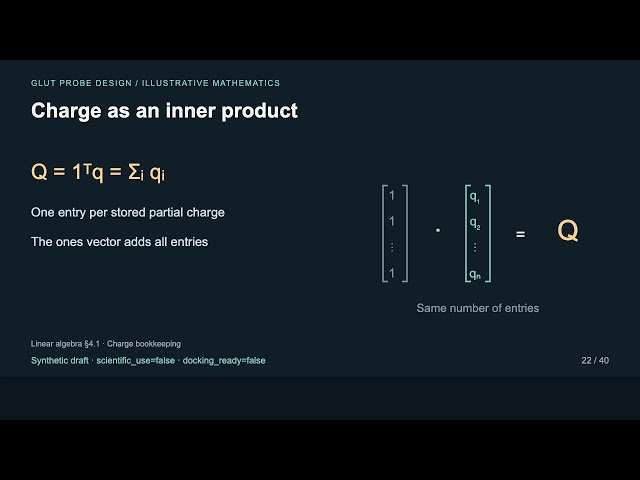 GLUT PROBE DESIGN / ILLUSTRATIVE MATHEMATICS

Charge as an inner product

$Q = 1^T q = \Sigma_i q_i$

One entry per stored partial charge

The ones vector adds all entries

$\begin{bmatrix} 1 \\ 1 \\ \vdots \\ 1 \end{bmatrix} \cdot \begin{bmatrix} q_1 \\ q_2 \\ \vdots \\ q_n \end{bmatrix} = Q$

Same number of entries

Linear algebra §4.1 · Charge bookkeeping

Synthetic draft · scientific_use=false · docking_ready=false

22 / 40